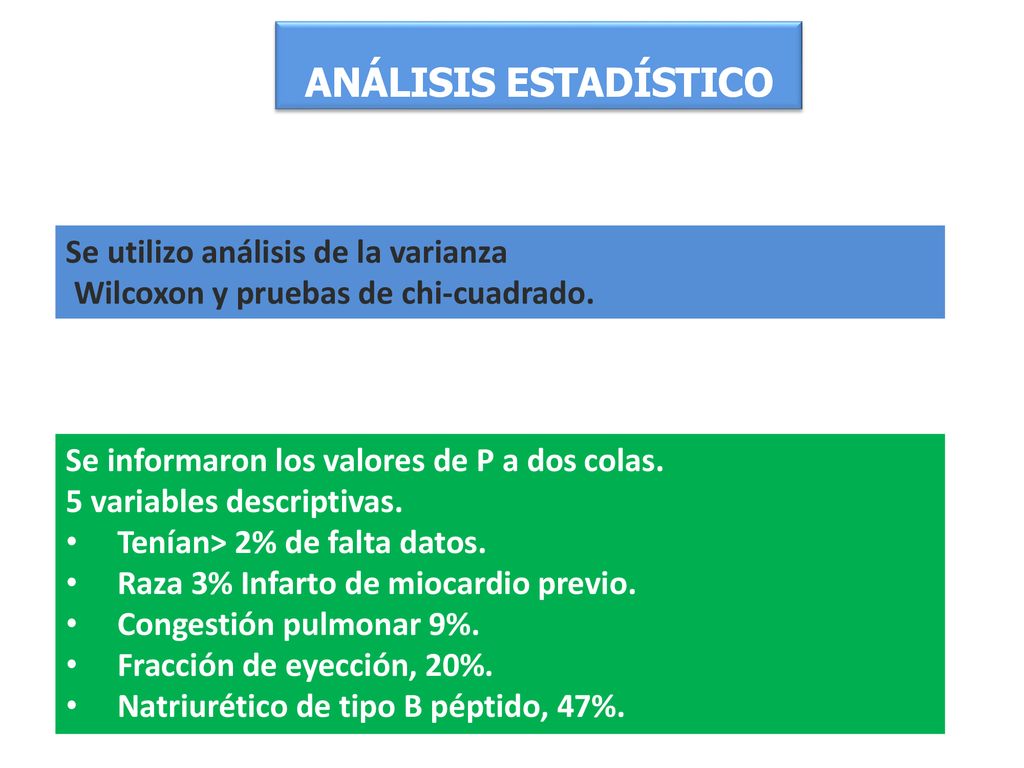 ANÁLISIS ESTADÍSTICO

Se utilizo análisis de la varianza
Wilcoxon y pruebas de chi-cuadrado.

Se informaron los valores de P a dos colas.
5 variables descriptivas.
• Tenían> 2% de falta datos.
• Raza 3% Infarto de miocardio previo.
• Congestión pulmonar 9%.
• Fracción de eyección, 20%.
• Natriurético de tipo B péptido, 47%.